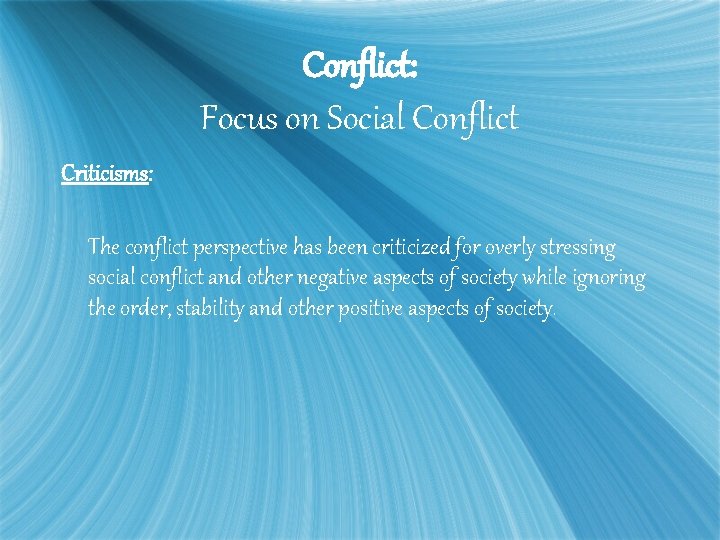 Conflict:
Focus on Social Conflict

Criticisms:

The conflict perspective has been criticized for overly stressing social conflict and other negative aspects of society while ignoring the order, stability and other positive aspects of society.